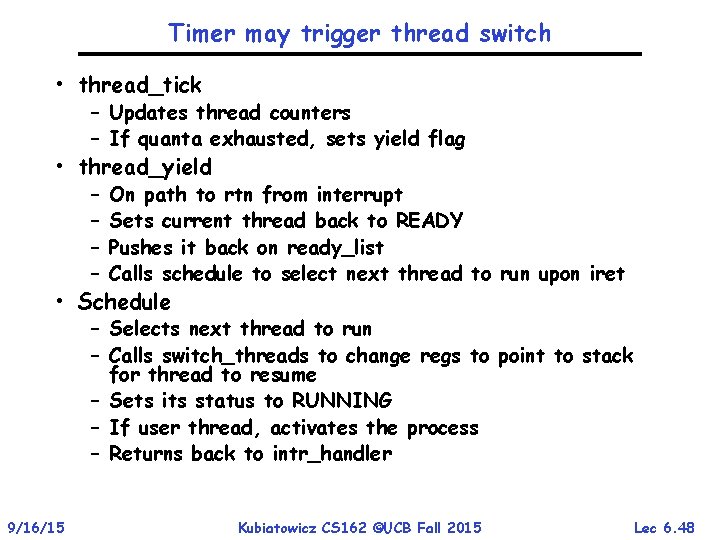 Timer may trigger thread switch

• thread_tick
 – Updates thread counters
 – If quanta exhausted, sets yield flag
• thread_yield
 – On path to rtn from interrupt
 – Sets current thread back to READY
 – Pushes it back on ready_list
 – Calls schedule to select next thread to run upon iret
• Schedule
 – Selects next thread to run
 – Calls switch_threads to change regs to point to stack for thread to resume
 – Sets its status to RUNNING
 – If user thread, activates the process
 – Returns back to intr_handler

9/16/15 Kubiatowicz CS162 ©UCB Fall 2015 Lec 6.48